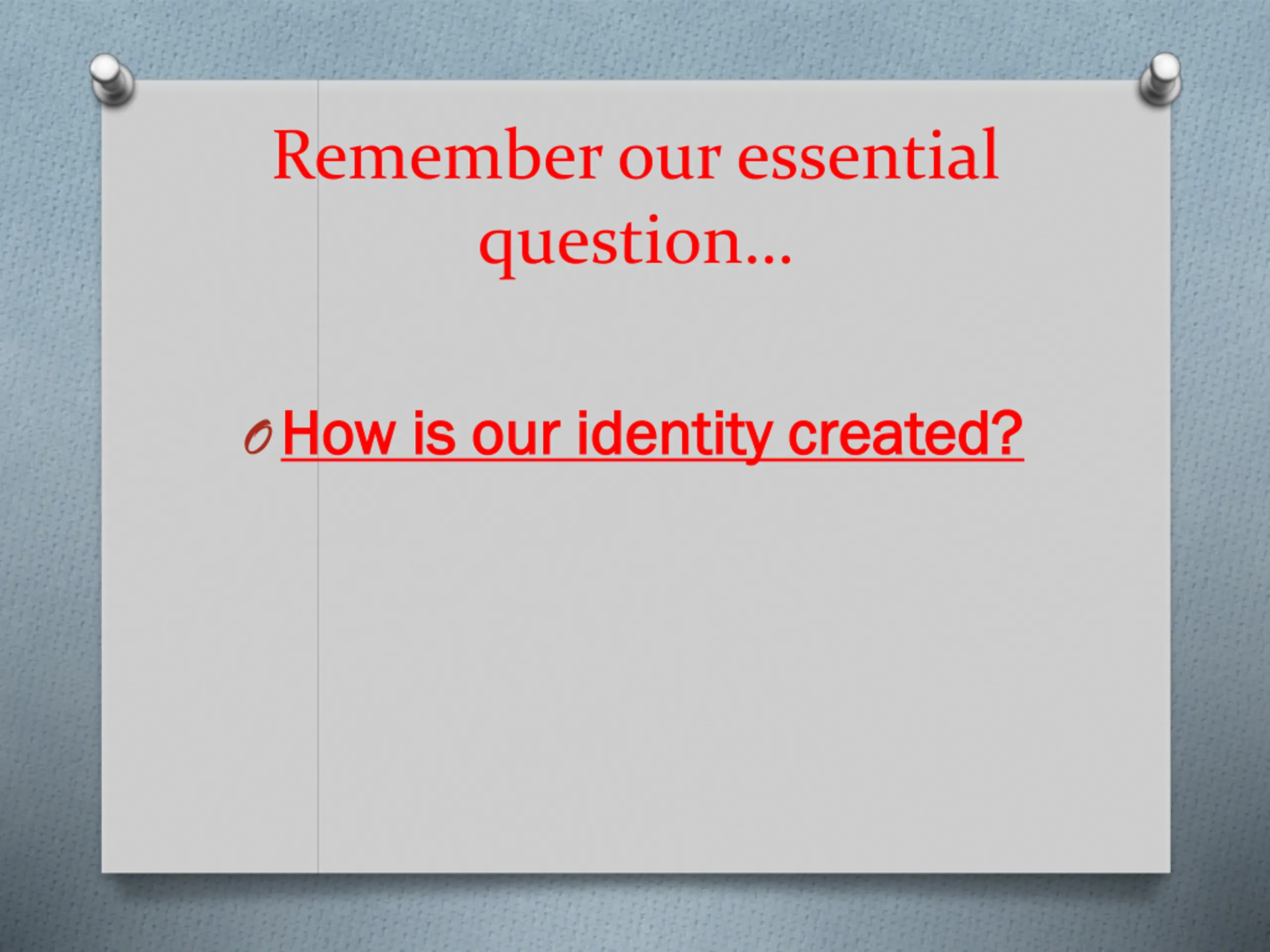 Remember our essential question…

How is our identity created?